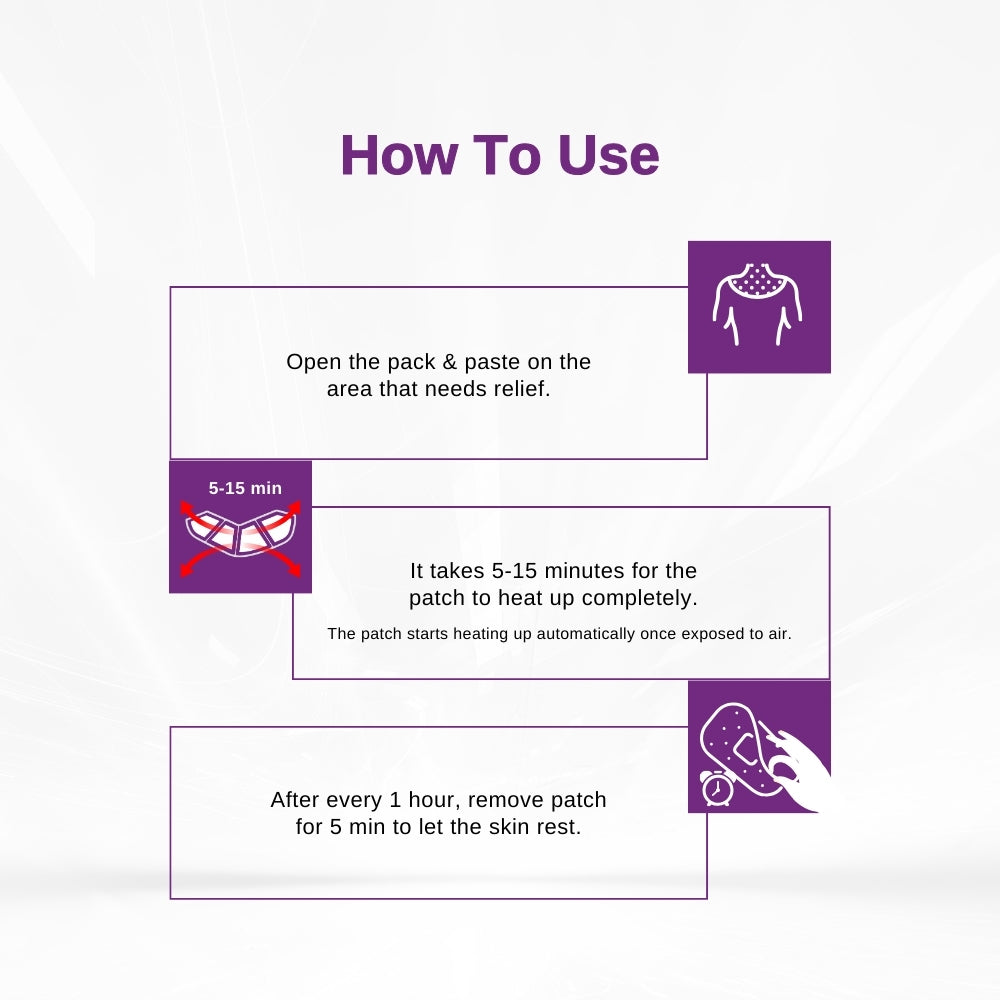 How To Use

Open the pack & paste on the area that needs relief.

5-15 min

It takes 5-15 minutes for the patch to heat up completely.

The patch starts heating up automatically once exposed to air.

After every 1 hour, remove patch for 5 min to let the skin rest.